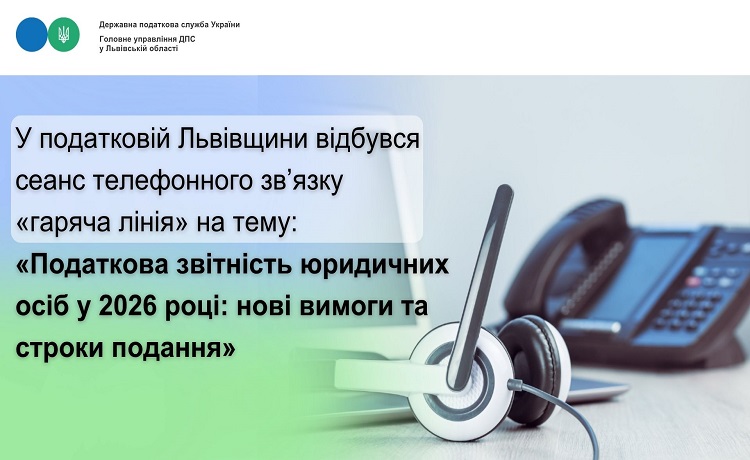 Державна податкова служба України
Головне управління ДПС у Львівській області

У податковій Львівщини відбувся сеанс телефонного зв’язку «гаряча лінія» на тему:
«Податкова звітність юридичних осіб у 2026 році: нові вимоги та строки подання»